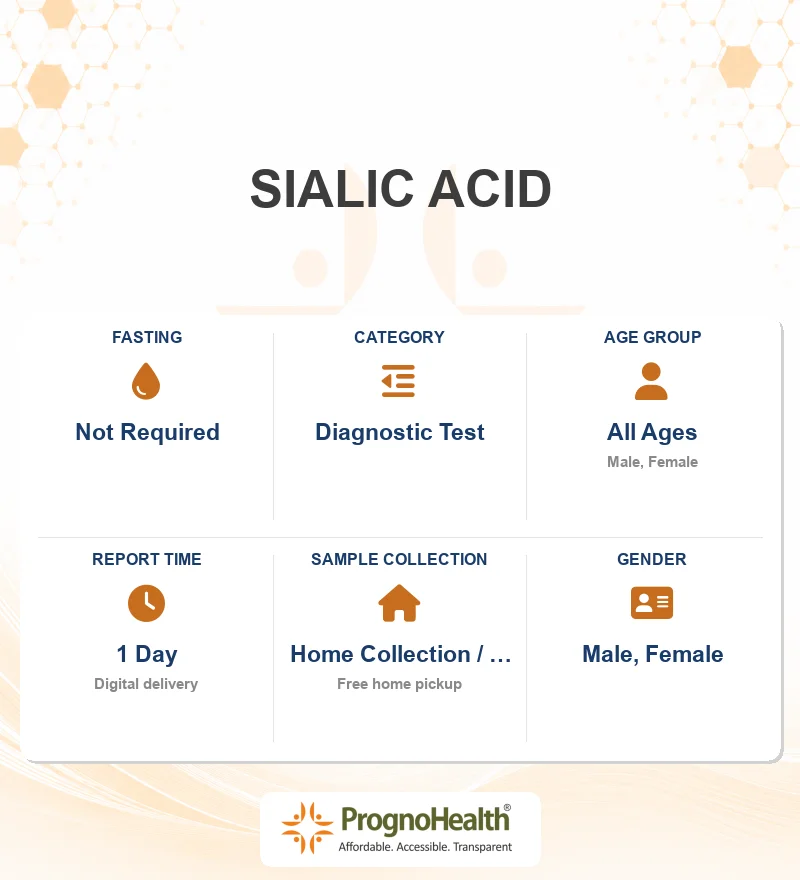 SIALIC ACID

FASTING
Not Required

CATEGORY
Diagnostic Test

AGE GROUP
All Ages
Male, Female

REPORT TIME
1 Day
Digital delivery

SAMPLE COLLECTION
Home Collection / ...
Free home pickup

GENDER
Male, Female

PrognoHealth®
Affordable. Accessible. Transparent